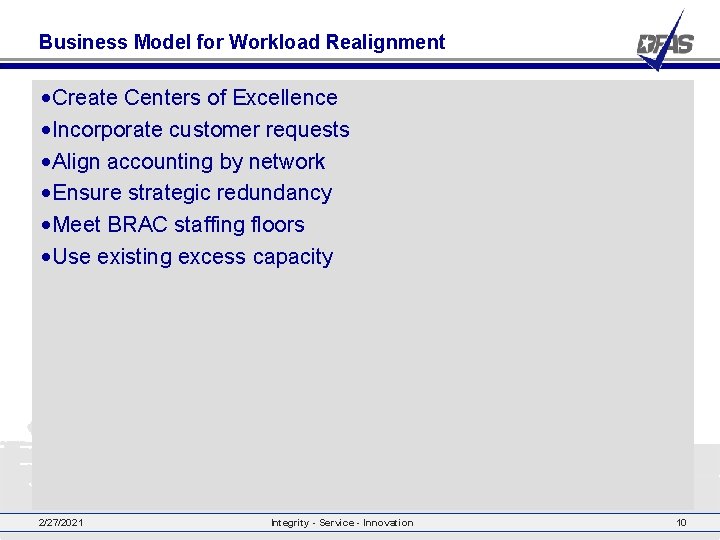 Business Model for Workload Realignment

DFAS

•Create Centers of Excellence
•Incorporate customer requests
•Align accounting by network
•Ensure strategic redundancy
•Meet BRAC staffing floors
•Use existing excess capacity

2/27/2021

Integrity - Service - Innovation

10